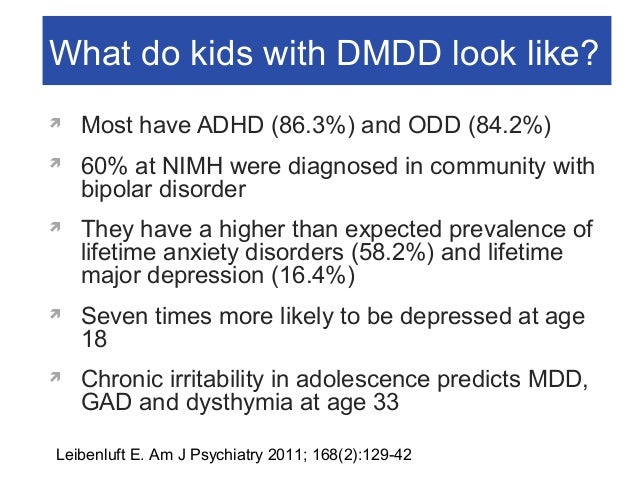 What do kids with DMDD look like?

Most have ADHD (86.3%) and ODD (84.2%)

60% at NIMH were diagnosed in community with bipolar disorder

They have a higher than expected prevalence of lifetime anxiety disorders (58.2%) and lifetime major depression (16.4%)

Seven times more likely to be depressed at age 18

Chronic irritability in adolescence predicts MDD, GAD and dysthymia at age 33

Leibenluft E. Am J Psychiatry 2011; 168(2):129-42